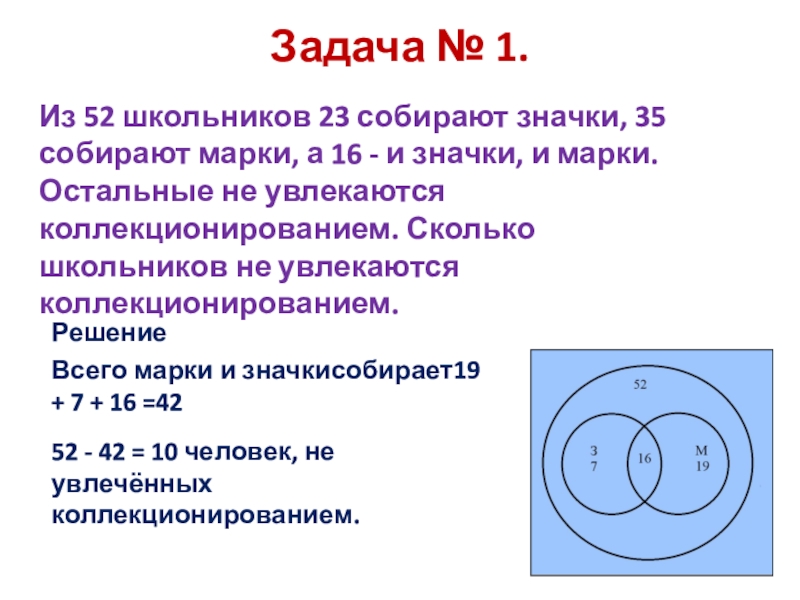 Задача № 1.

Из 52 школьников 23 собирают значки, 35 собирают марки, а 16 - и значки, и марки. Остальные не увлекаются коллекционированием. Сколько школьников не увлекаются коллекционированием.

Решение

Всего марки и значкисобирает19 + 7 + 16 =42

52 - 42 = 10 человек, не увлечённых коллекционированием.

52

З
7

16

М
19